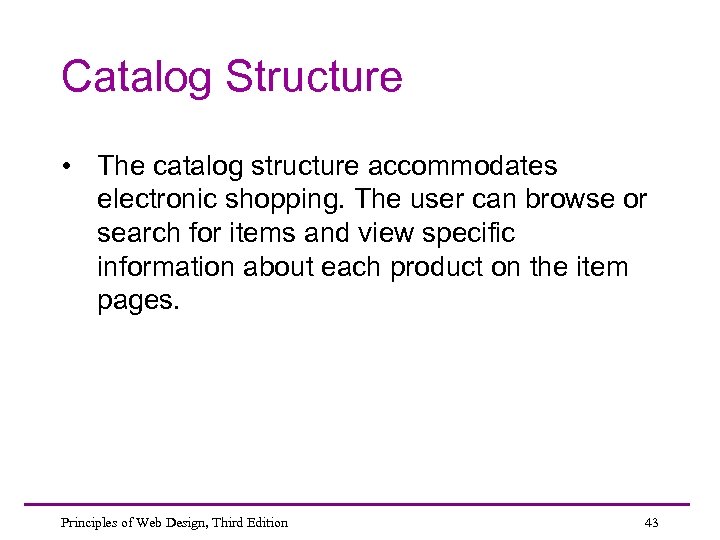 Catalog Structure

• The catalog structure accommodates electronic shopping. The user can browse or search for items and view specific information about each product on the item pages.

Principles of Web Design, Third Edition

43